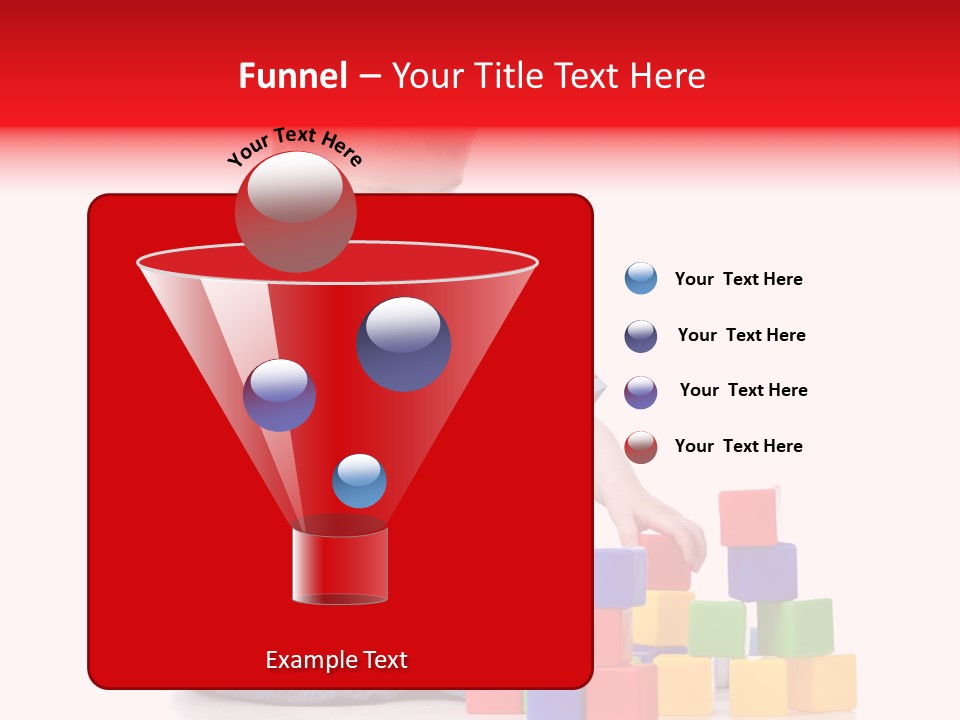 Funnel – Your Title Text Here

Your Text Here

Your Text Here

Your Text Here

Your Text Here

Your Text Here

Example Text